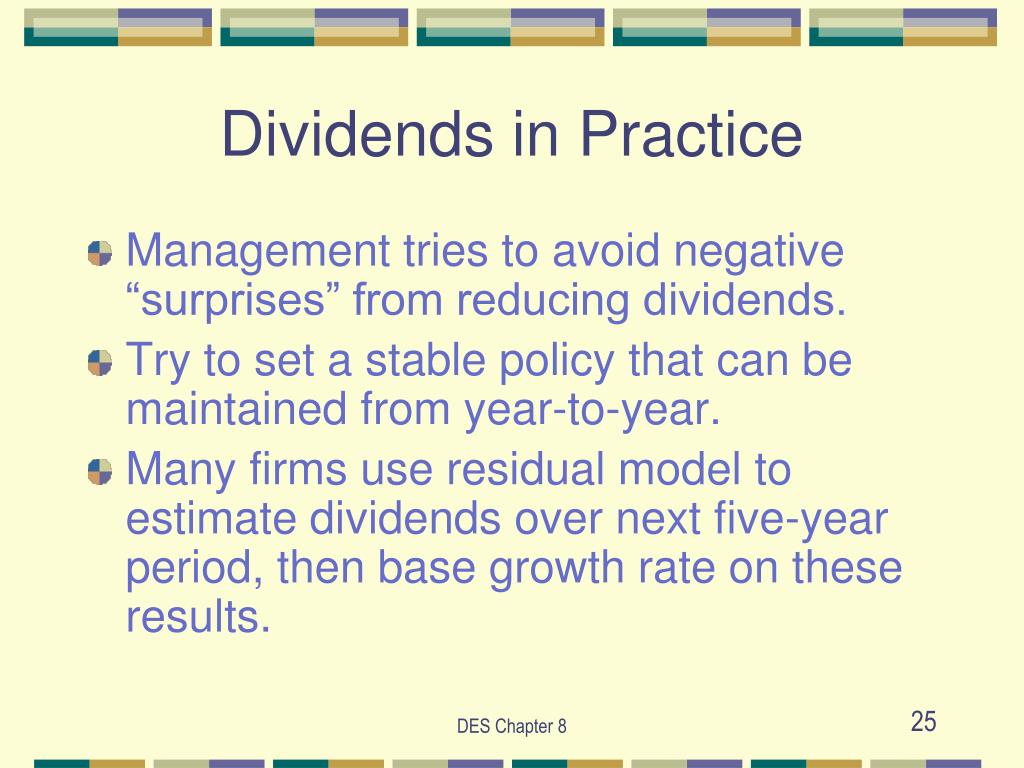 Dividends in Practice

Management tries to avoid negative “surprises” from reducing dividends.

Try to set a stable policy that can be maintained from year-to-year.

Many firms use residual model to estimate dividends over next five-year period, then base growth rate on these results.

DES Chapter 8

25